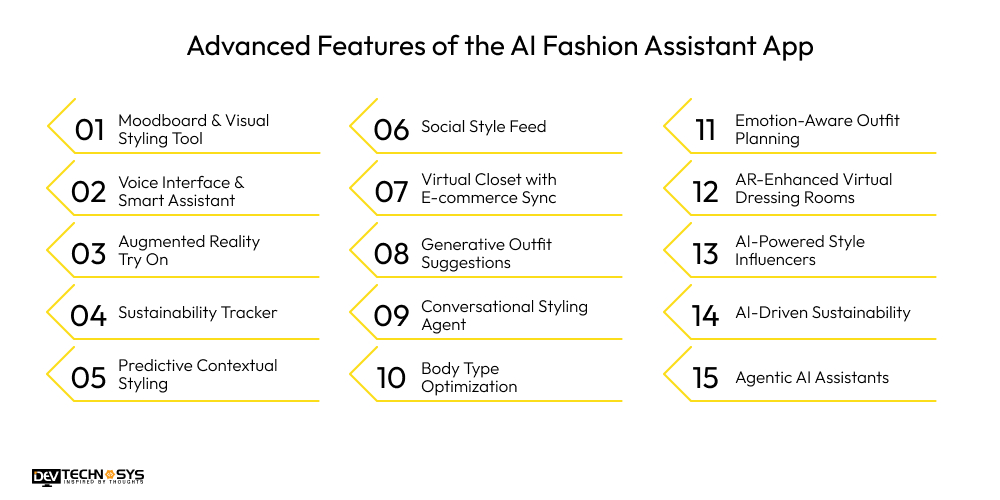 Advanced Features of the AI Fashion Assistant App

01 Moodboard & Visual Styling Tool

02 Voice Interface & Smart Assistant

03 Augmented Reality Try On

04 Sustainability Tracker

05 Predictive Contextual Styling

06 Social Style Feed

07 Virtual Closet with E-commerce Sync

08 Generative Outfit Suggestions

09 Conversational Styling Agent

10 Body Type Optimization

11 Emotion-Aware Outfit Planning

12 AR-Enhanced Virtual Dressing Rooms

13 AI-Powered Style Influencers

14 AI-Driven Sustainability

15 Agentic AI Assistants

DEV TECHNOSYS
INSPIRED BY THOUGHTS